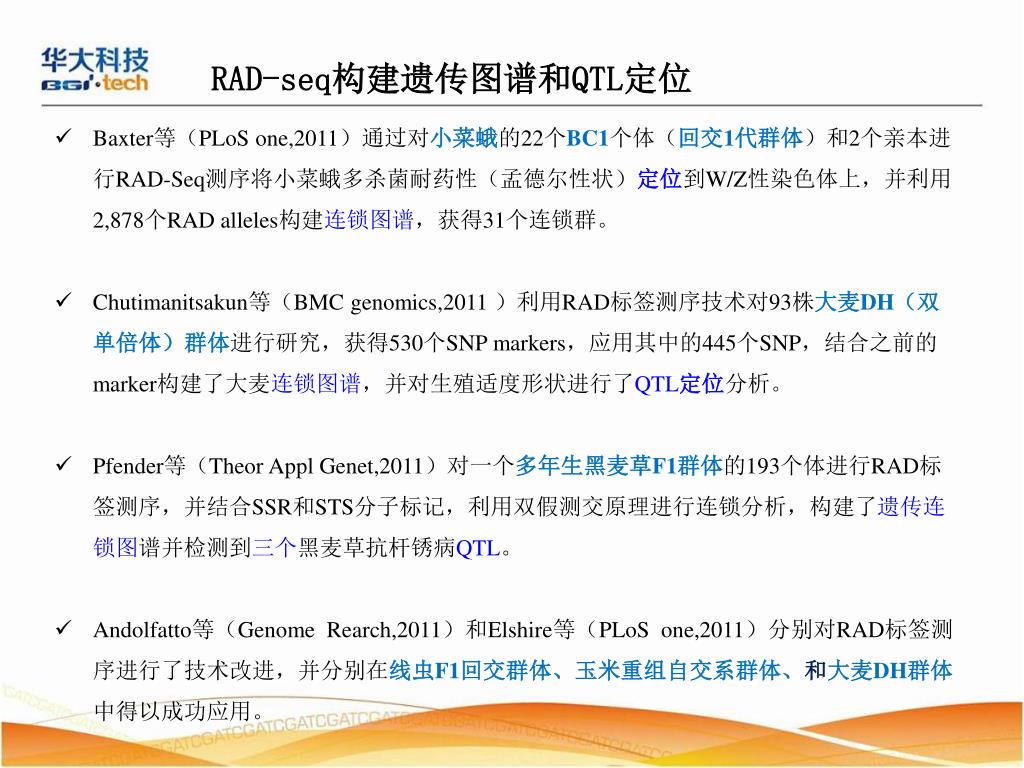 华大科技
BGI·tech

RAD-seq构建遗传图谱和QTL定位

✓ Baxter等（PLoS one,2011）通过对小菜蛾的22个BC1个体（回交1代群体）和2个亲本进行RAD-Seq测序将小菜蛾多杀菌耐药性（孟德尔性状）定位到W/Z性染色体上，并利用2,878个RAD alleles构建连锁图谱，获得31个连锁群。

✓ Chutimanitsakun等（BMC genomics,2011 ）利用RAD标签测序技术对93株大麦DH（双单倍体）群体进行研究，获得530个SNP markers，应用其中的445个SNP，结合之前的marker构建了大麦连锁图谱，并对生殖适度形状进行了QTL定位分析。

✓ Pfender等（Theor Appl Genet,2011）对一个多年生黑麦草F1群体的193个体进行RAD标签测序，并结合SSR和STS分子标记，利用双假测交原理进行连锁分析，构建了遗传连锁图谱并检测到三个黑麦草抗杆锈病QTL。

✓ Andolfatto等（Genome Rearch,2011）和Elshire等（PLoS one,2011）分别对RAD标签测序进行了技术改进，并分别在线虫F1回交群体、玉米重组自交系群体、和大麦DH群体中得以成功应用。